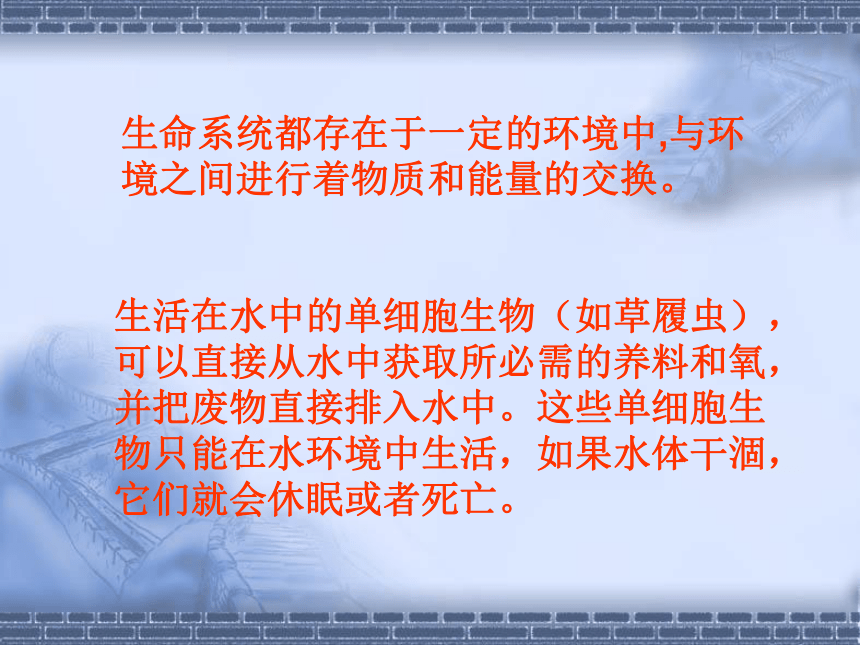 生命系统都存在于一定的环境中,与环境之间进行着物质和能量的交换。

生活在水中的单细胞生物（如草履虫），可以直接从水中获取所必需的养料和氧，并把废物直接排入水中。这些单细胞生物只能在水环境中生活，如果水体干涸，它们就会休眠或者死亡。